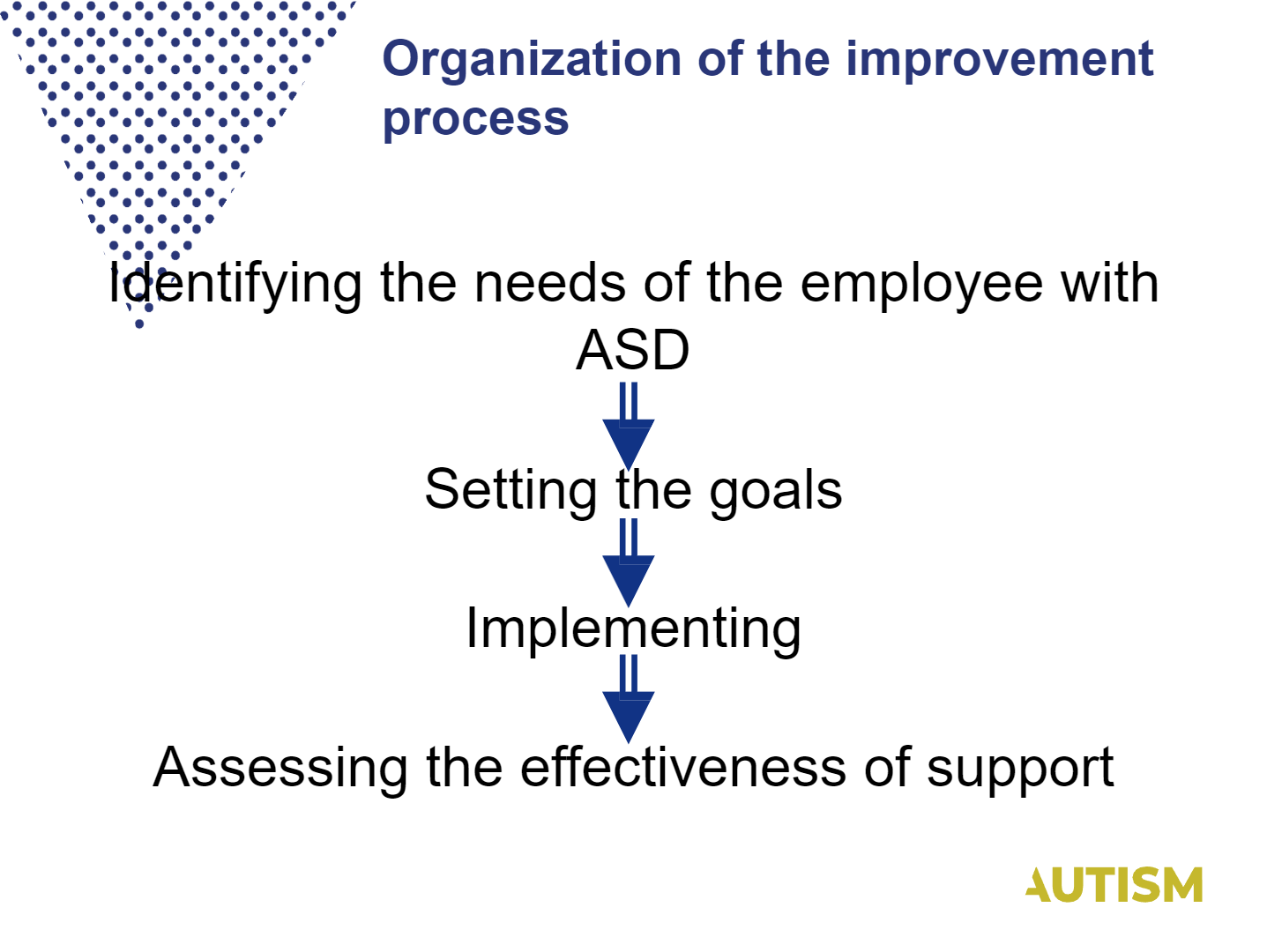 Organization of the improvement process

Identifying the needs of the employee with ASD

Setting the goals

Implementing

Assessing the effectiveness of support

AUTISM